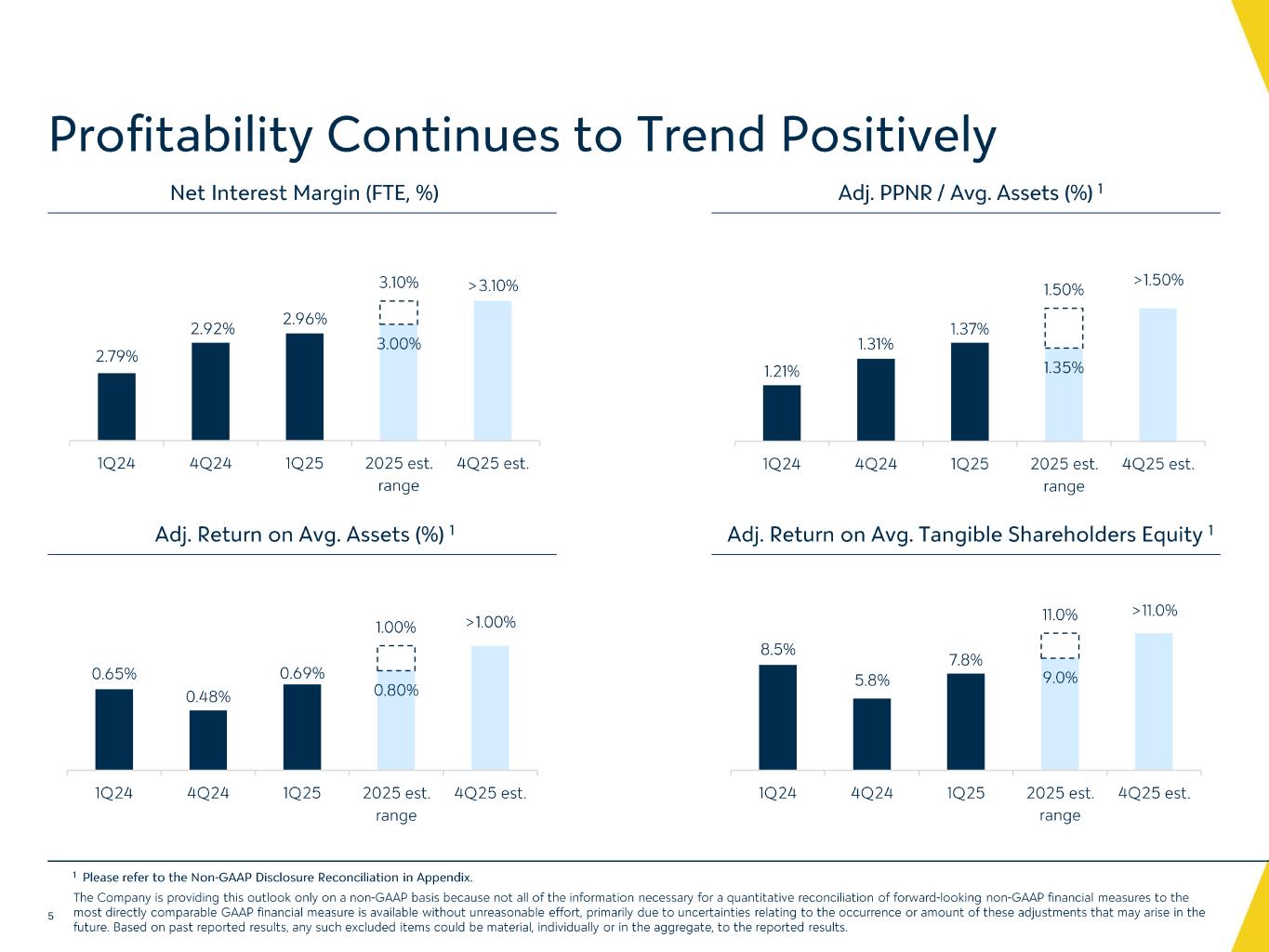 Profitability Continues to Trend Positively

Net Interest Margin (FTE, %)

2.79% 2.92% 2.96% 3.10% 3.00% >3.10%

1Q24 4Q24 1Q25 2025 est. range 4Q25 est.

Adj. PPNR / Avg. Assets (%) $^1$

1.21% 1.31% 1.37% 1.50% 1.35% >1.50%

1Q24 4Q24 1Q25 2025 est. range 4Q25 est.

Adj. Return on Avg. Assets (%) $^1$

0.65% 0.48% 0.69% 1.00% 0.80% >1.00%

1Q24 4Q24 1Q25 2025 est. range 4Q25 est.

Adj. Return on Avg. Tangible Shareholders Equity $^1$

8.5% 5.8% 7.8% 11.0% 9.0% >11.0%

1Q24 4Q24 1Q25 2025 est. range 4Q25 est.

$^1$ Please refer to the Non-GAAP Disclosure Reconciliation in Appendix.

The Company is providing this outlook only on a non-GAAP basis because not all of the information necessary for a quantitative reconciliation of forward-looking non-GAAP financial measures to the most directly comparable GAAP financial measure is available without unreasonable effort, primarily due to uncertainties relating to the occurrence or amount of these adjustments that may arise in the future. Based on past reported results, any such excluded items could be material, individually or in the aggregate, to the reported results.

5